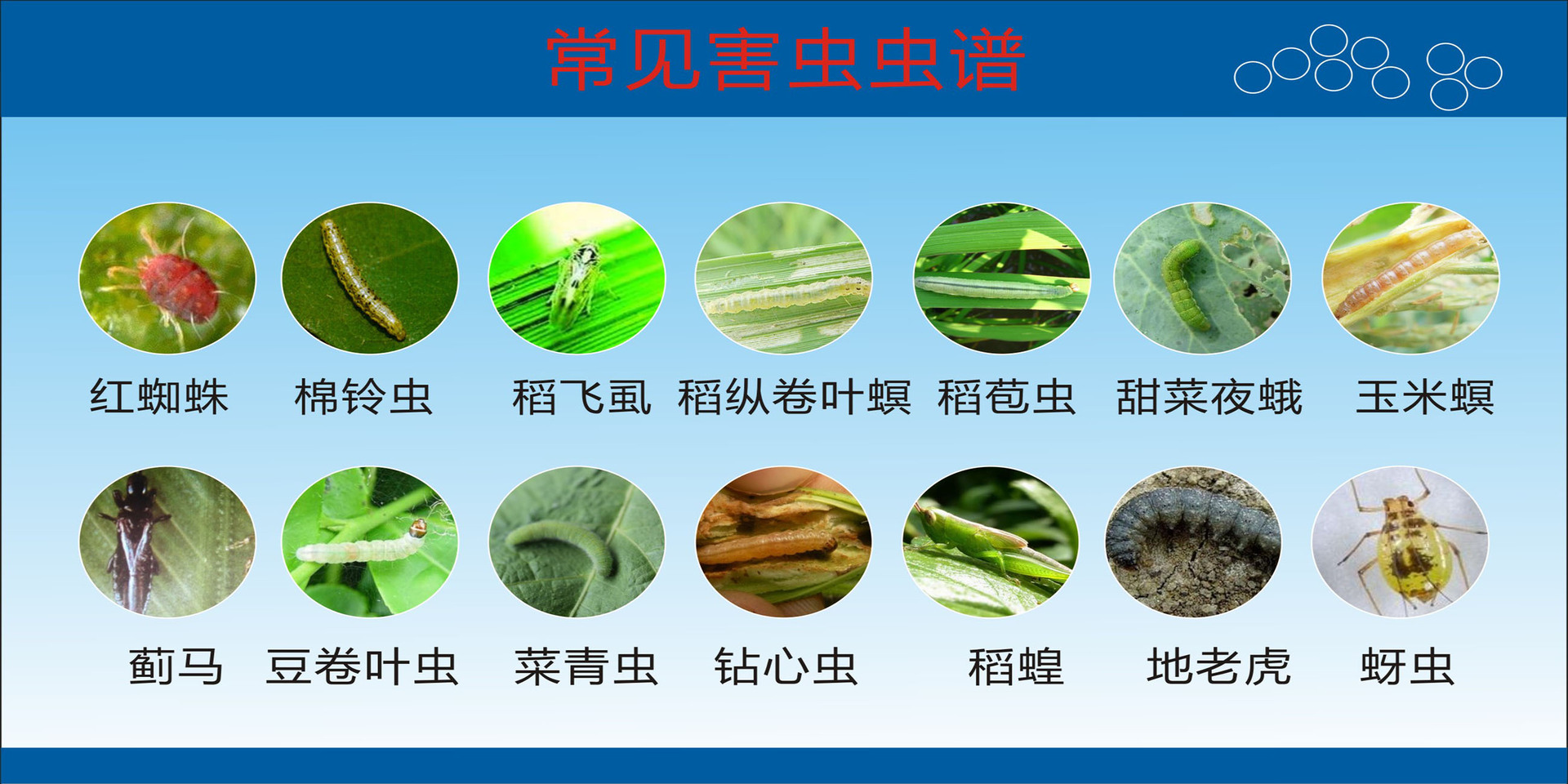 常见害虫虫谱

红蜘蛛　棉铃虫　稻飞虱　稻纵卷叶螟　稻苞虫　甜菜夜蛾　玉米螟

蓟马　豆卷叶虫　菜青虫　钻心虫　稻蝗　地老虎　蚜虫